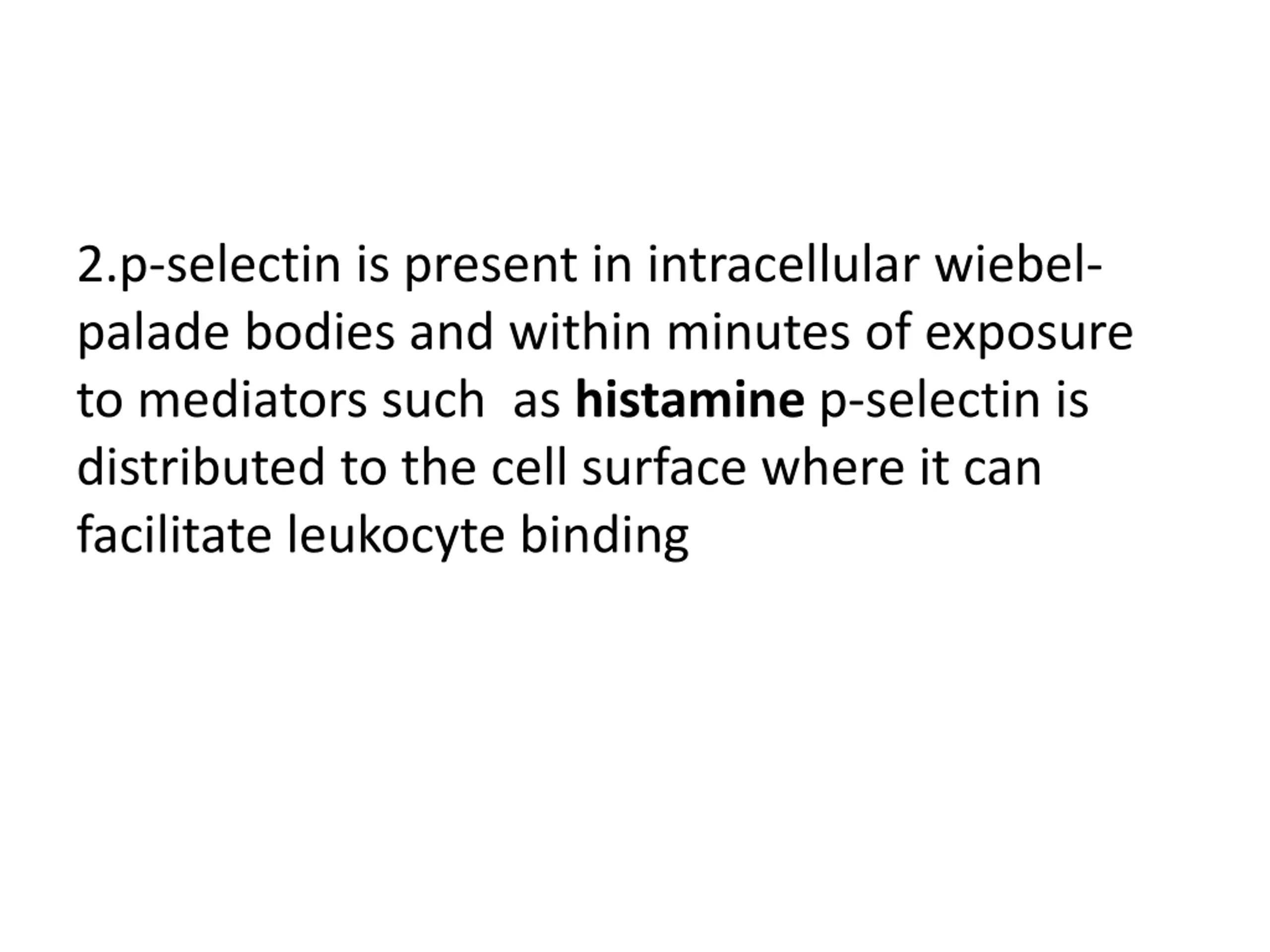 2.p-selectin is present in intracellular wiebel-palade bodies and within minutes of exposure to mediators such  as histamine p-selectin is distributed to the cell surface where it can facilitate leukocyte binding